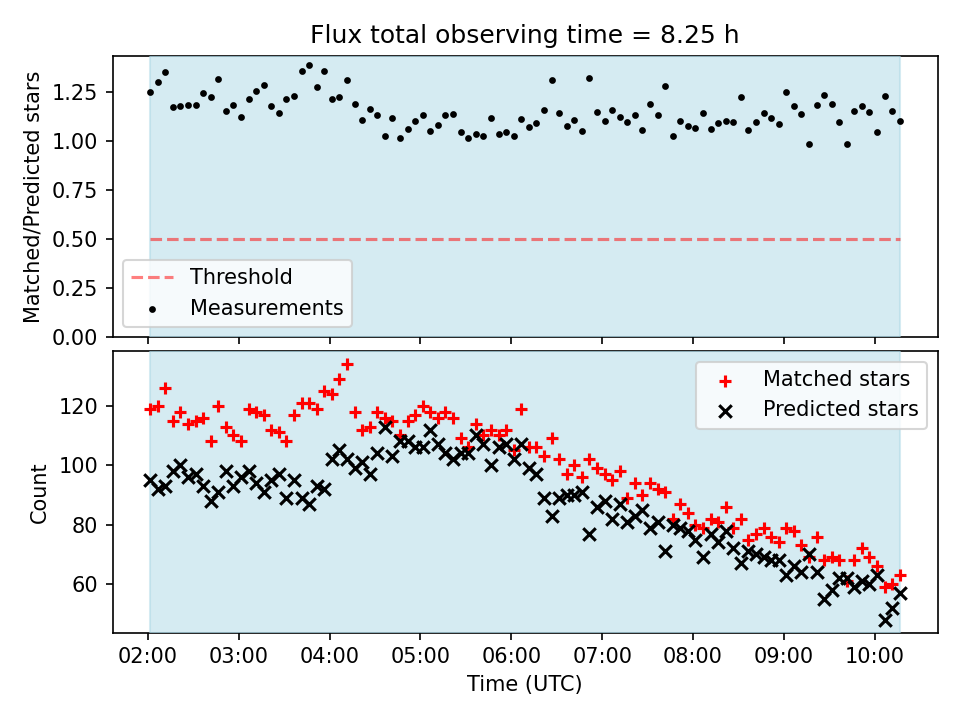 Flux total observing time = 8.25 h

Matched/Predicted stars

1.25
1.00
0.75
0.50
0.25
0.00

Threshold
Measurements

Count

120
100
80
60

Matched stars
Predicted stars

02:00
03:00
04:00
05:00
06:00
07:00
08:00
09:00
10:00

Time (UTC)